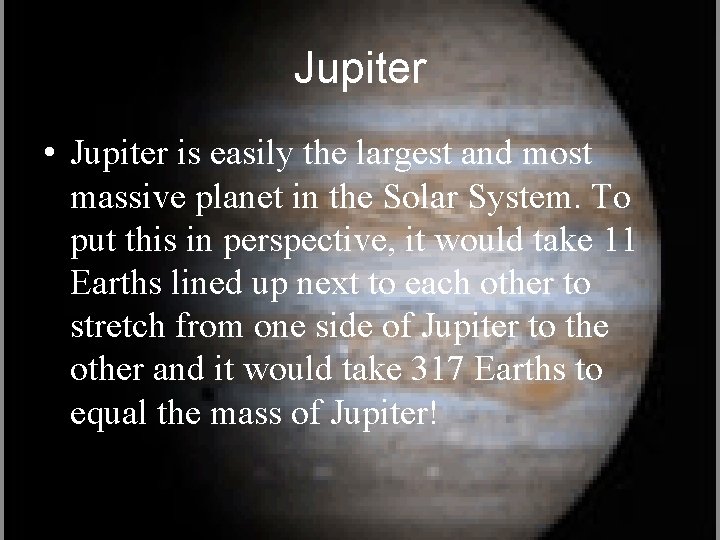 Jupiter

• Jupiter is easily the largest and most massive planet in the Solar System. To put this in perspective, it would take 11 Earths lined up next to each other to stretch from one side of Jupiter to the other and it would take 317 Earths to equal the mass of Jupiter!